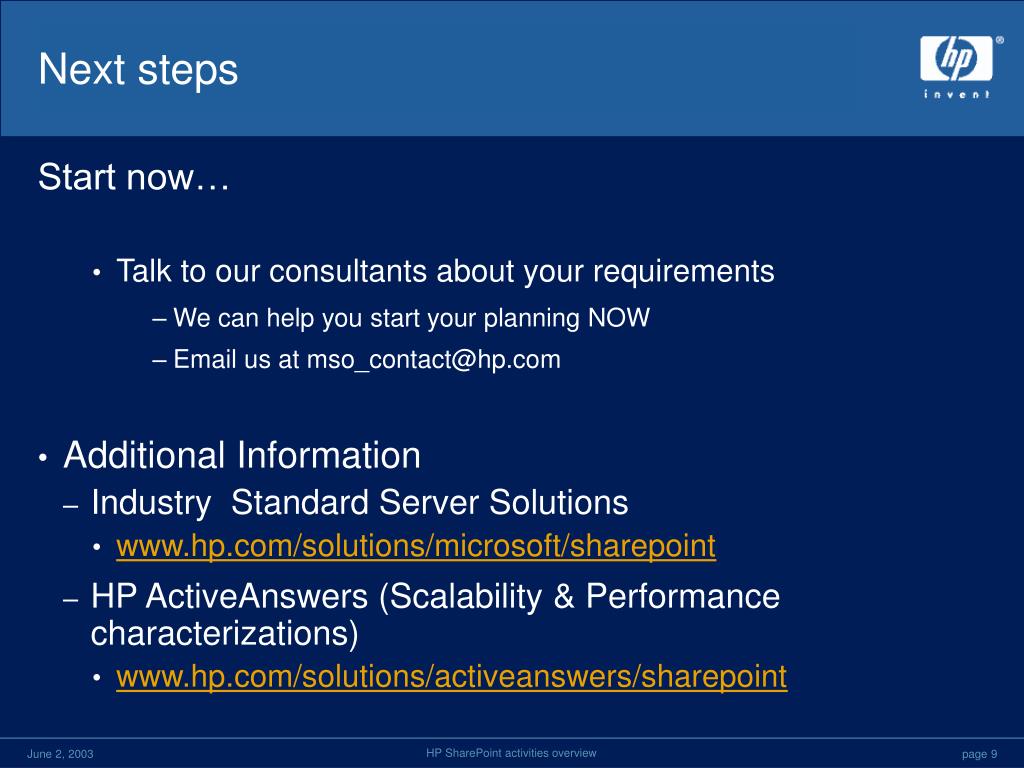 Next steps

hp
invent

Start now…

• Talk to our consultants about your requirements
– We can help you start your planning NOW
– Email us at mso_contact@hp.com

• Additional Information
– Industry Standard Server Solutions
• www.hp.com/solutions/microsoft/sharepoint
– HP ActiveAnswers (Scalability & Performance characterizations)
• www.hp.com/solutions/activeanswers/sharepoint

June 2, 2003
HP SharePoint activities overview
page 9